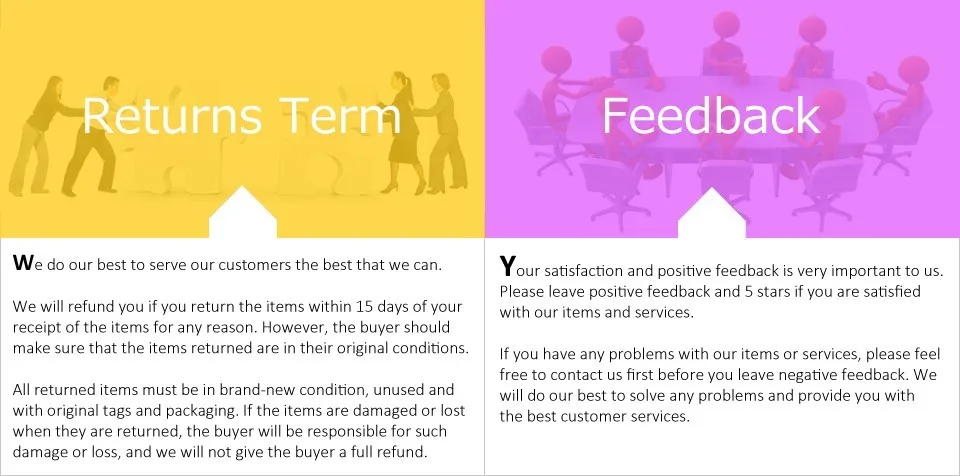 Returns Term

We do our best to serve our customers the best that we can.

We will refund you if you return the items within 15 days of your receipt of the items for any reason. However, the buyer should make sure that the items returned are in their original conditions.

All returned items must be in brand-new condition, unused and with original tags and packaging. If the items are damaged or lost when they are returned, the buyer will be responsible for such damage or loss, and we will not give the buyer a full refund.

Feedback

Your satisfaction and positive feedback is very important to us. Please leave positive feedback and 5 stars if you are satisfied with our items and services.

If you have any problems with our items or services, please feel free to contact us first before you leave negative feedback. We will do our best to solve any problems and provide you with the best customer services.